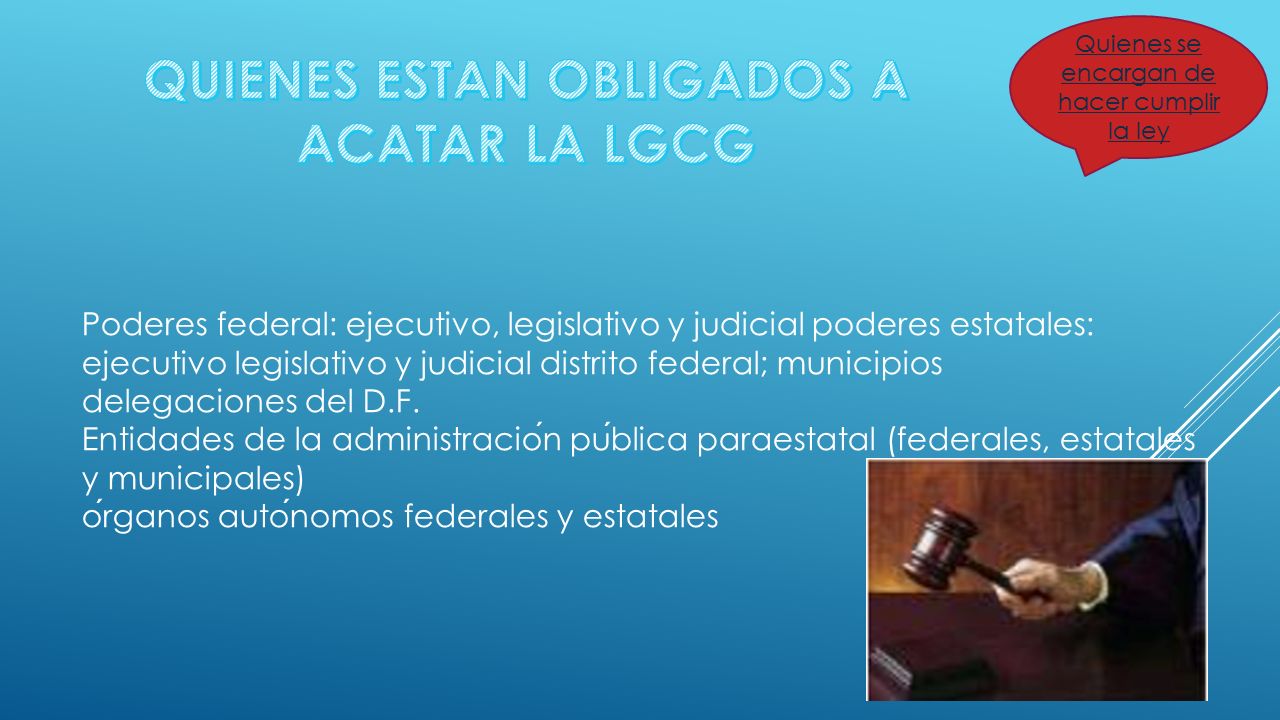 QUIENES ESTAN OBLIGADOS A ACATAR LA LGCG

Quienes se encargan de hacer cumplir la ley

Poderes federal: ejecutivo, legislativo y judicial poderes estatales: ejecutivo legislativo y judicial distrito federal; municipios delegaciones del D.F.
Entidades de la administración pública paraestatal (federales, estatales y municipales)
órganos autónomos federales y estatales